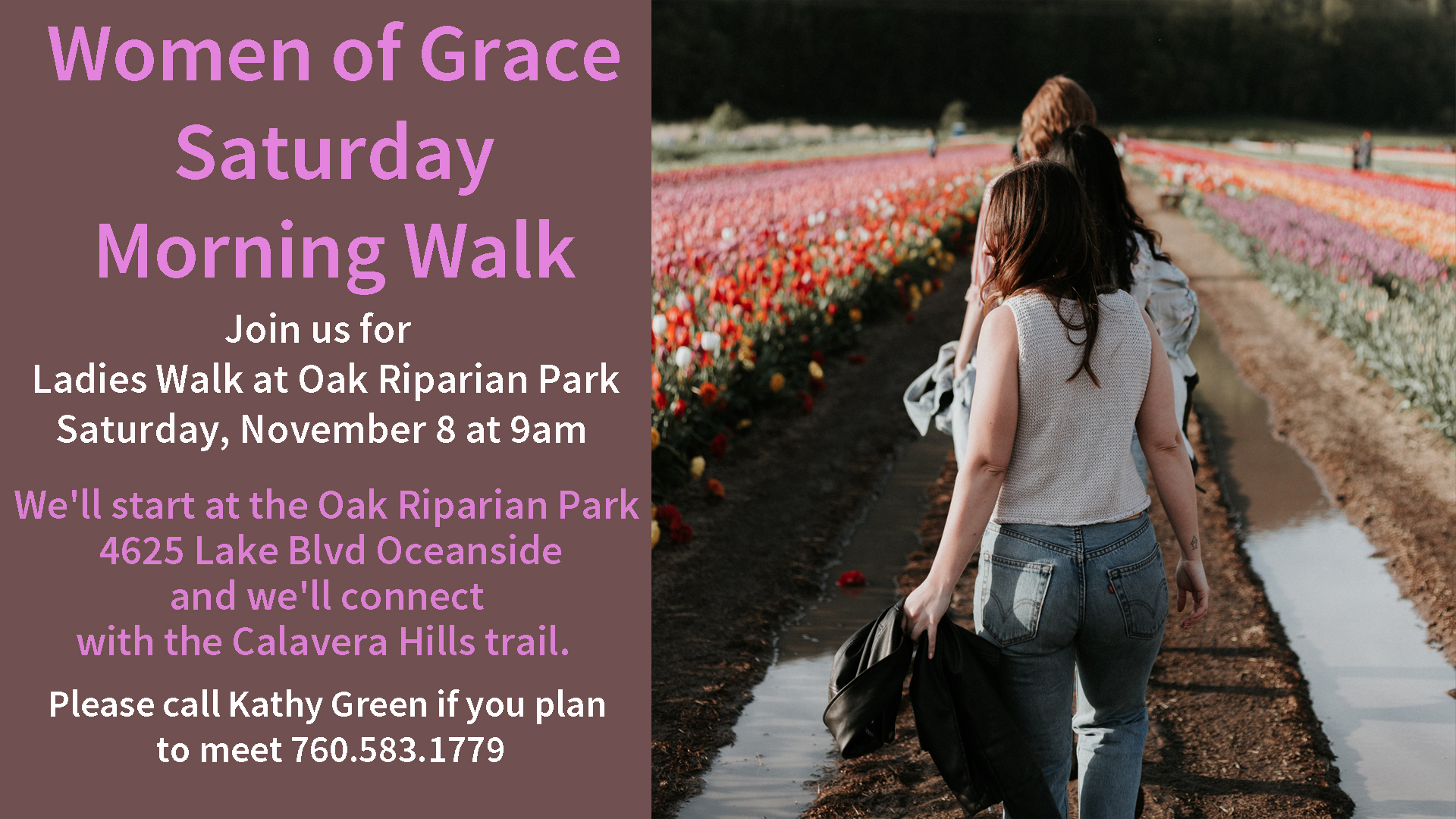 Women of Grace
Saturday
Morning Walk

Join us for
Ladies Walk at Oak Riparian Park
Saturday, November 8 at 9am

We'll start at the Oak Riparian Park
4625 Lake Blvd Oceanside
and we'll connect
with the Calavera Hills trail.

Please call Kathy Green if you plan to meet 760.583.1779